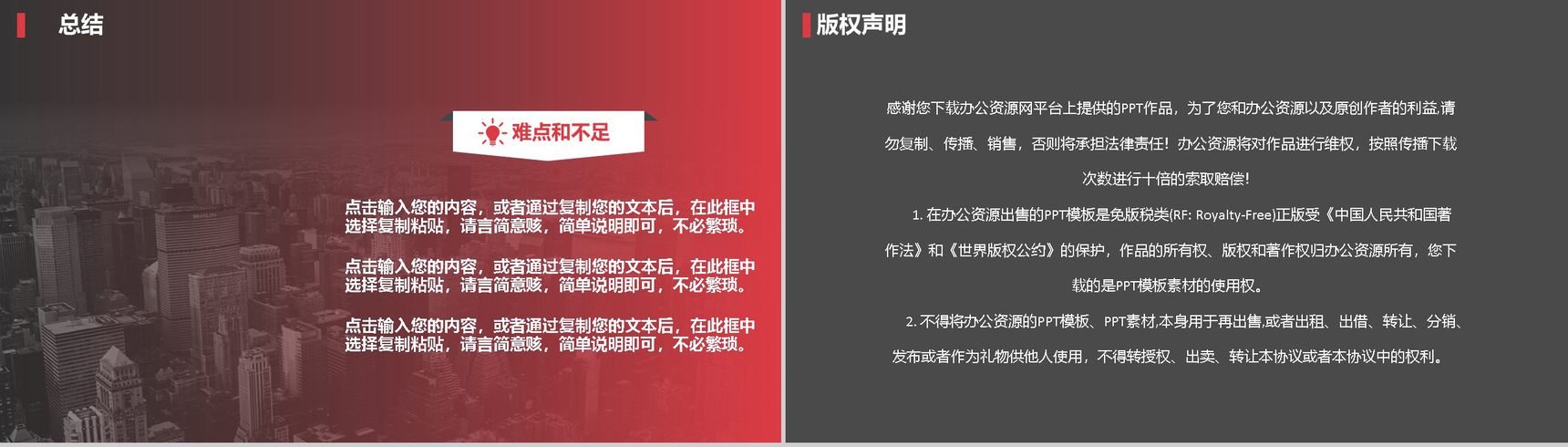 总结

难点和不足

点击输入您的内容，或者通过复制您的文本后，在此框中选择复制粘贴，请言简意赅，简单说明即可，不必繁琐。

点击输入您的内容，或者通过复制您的文本后，在此框中选择复制粘贴，请言简意赅，简单说明即可，不必繁琐。

点击输入您的内容，或者通过复制您的文本后，在此框中选择复制粘贴，请言简意赅，简单说明即可，不必繁琐。

版权声明

感谢您下载办公资源网平台上提供的PPT作品，为了您和办公资源以及原创作者的利益,请勿复制、传播、销售，否则将承担法律责任！办公资源将对作品进行维权，按照传播下载次数进行十倍的索取赔偿！

1. 在办公资源出售的PPT模板是免版税类(RF: Royalty-Free)正版受《中国人民共和国著作法》和《世界版权公约》的保护，作品的所有权、版权和著作权归办公资源所有，您下载的是PPT模板素材的使用权。

2. 不得将办公资源的PPT模板、PPT素材,本身用于再出售,或者出租、出借、转让、分销、发布或者作为礼物供他人使用，不得转授权、出卖、转让本协议或者本协议中的权利。